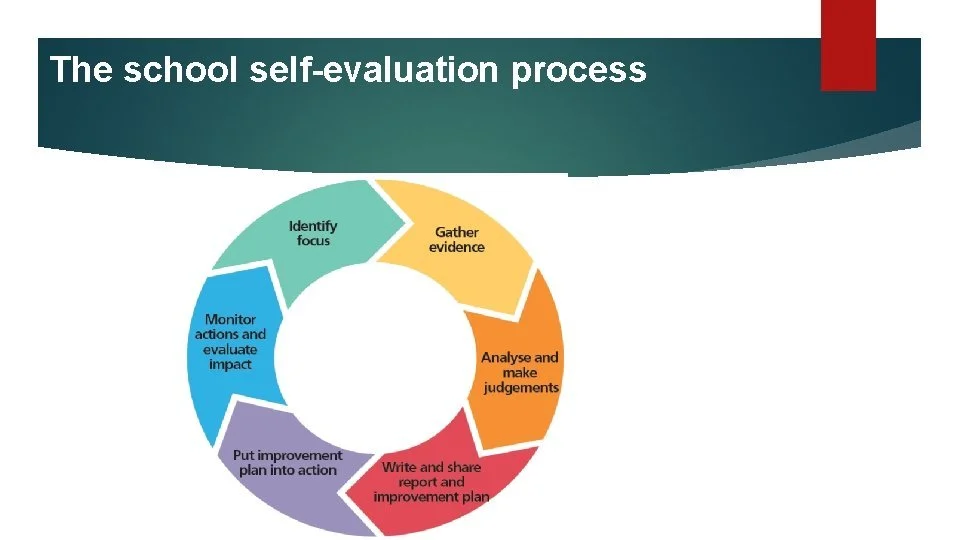 The school self-evaluation process

Identify focus

Gather evidence

Analyse and make judgements

Write and share report and improvement plan

Put improvement plan into action

Monitor actions and evaluate impact